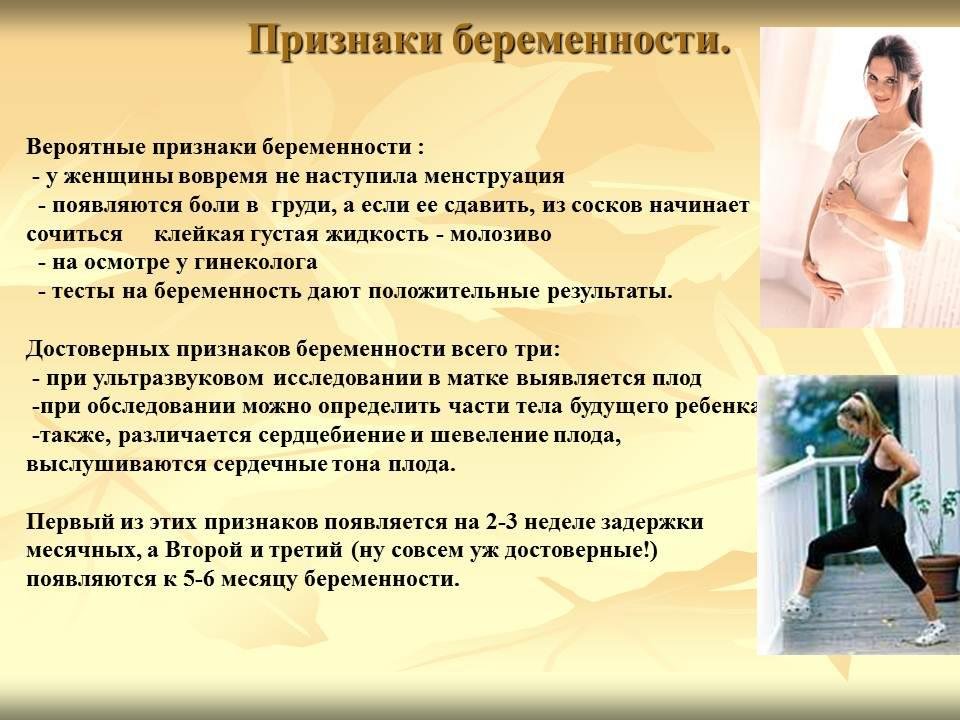 Признаки беременности.

Вероятные признаки беременности :
- у женщины вовремя не наступила менструация
- появляются боли в груди, а если ее сдавить, из сосков начинает сочиться клейкая густая жидкость - молозиво
- на осмотре у гинеколога
- тесты на беременность дают положительные результаты.

Достоверных признаков беременности всего три:
- при ультразвуковом исследовании в матке выявляется плод
-при обследовании можно определить части тела будущего ребенка
-также, различается сердцебиение и шевеление плода, выслушиваются сердечные тона плода.

Первый из этих признаков появляется на 2-3 неделе задержки месячных, а Второй и третий (ну совсем уж достоверные!) появляются к 5-6 месяцу беременности.